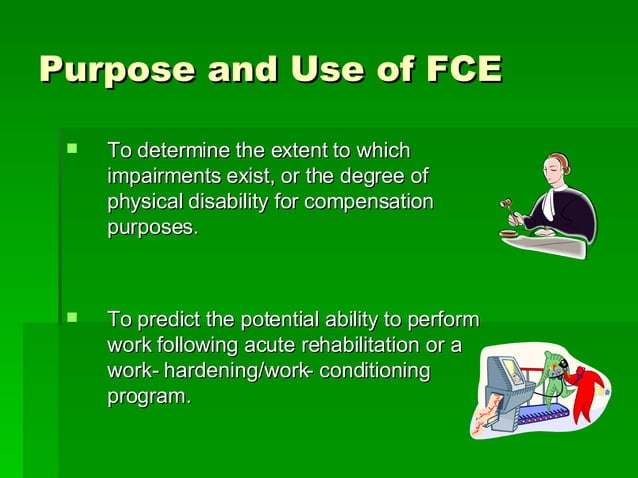 Purpose and Use of FCE

▪ To determine the extent to which impairments exist, or the degree of physical disability for compensation purposes.

▪ To predict the potential ability to perform work following acute rehabilitation or a work- hardening/work- conditioning program.